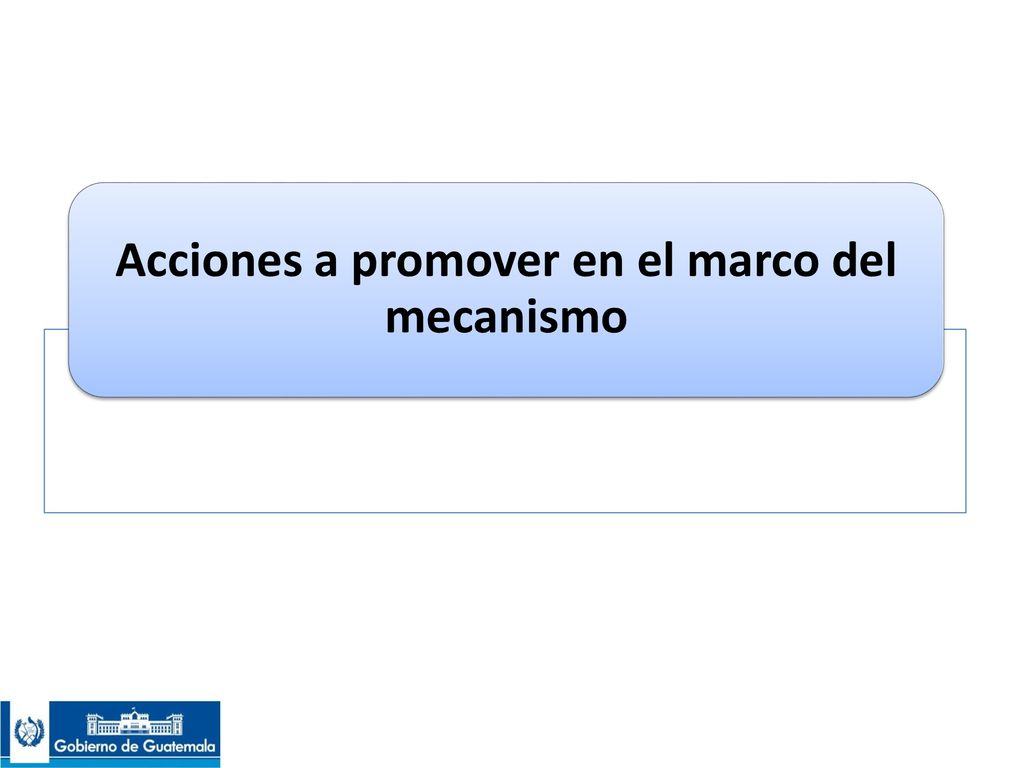 Acciones a promover en el marco del mecanismo

Gobierno de Guatemala